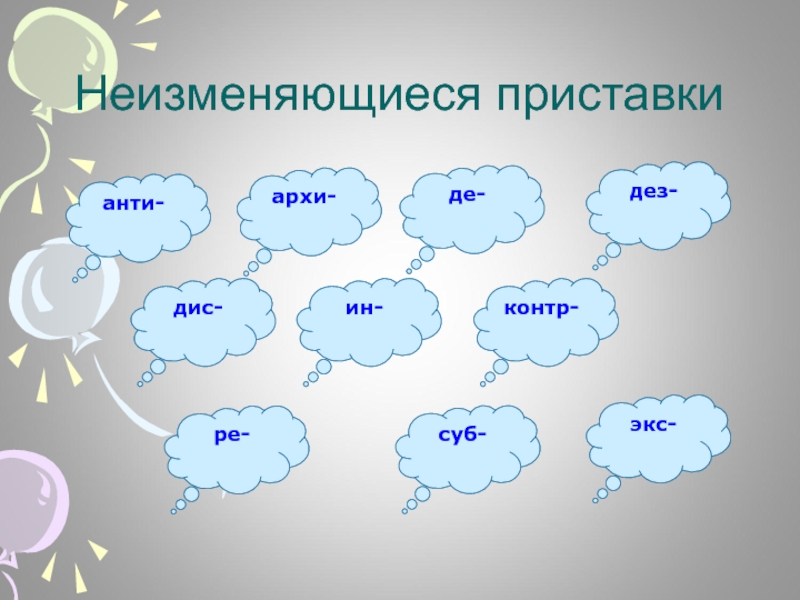 Неизменяющиеся приставки

анти-
архи-
де-
дез-
дис-
ин-
контр-
ре-
суб-
экс-